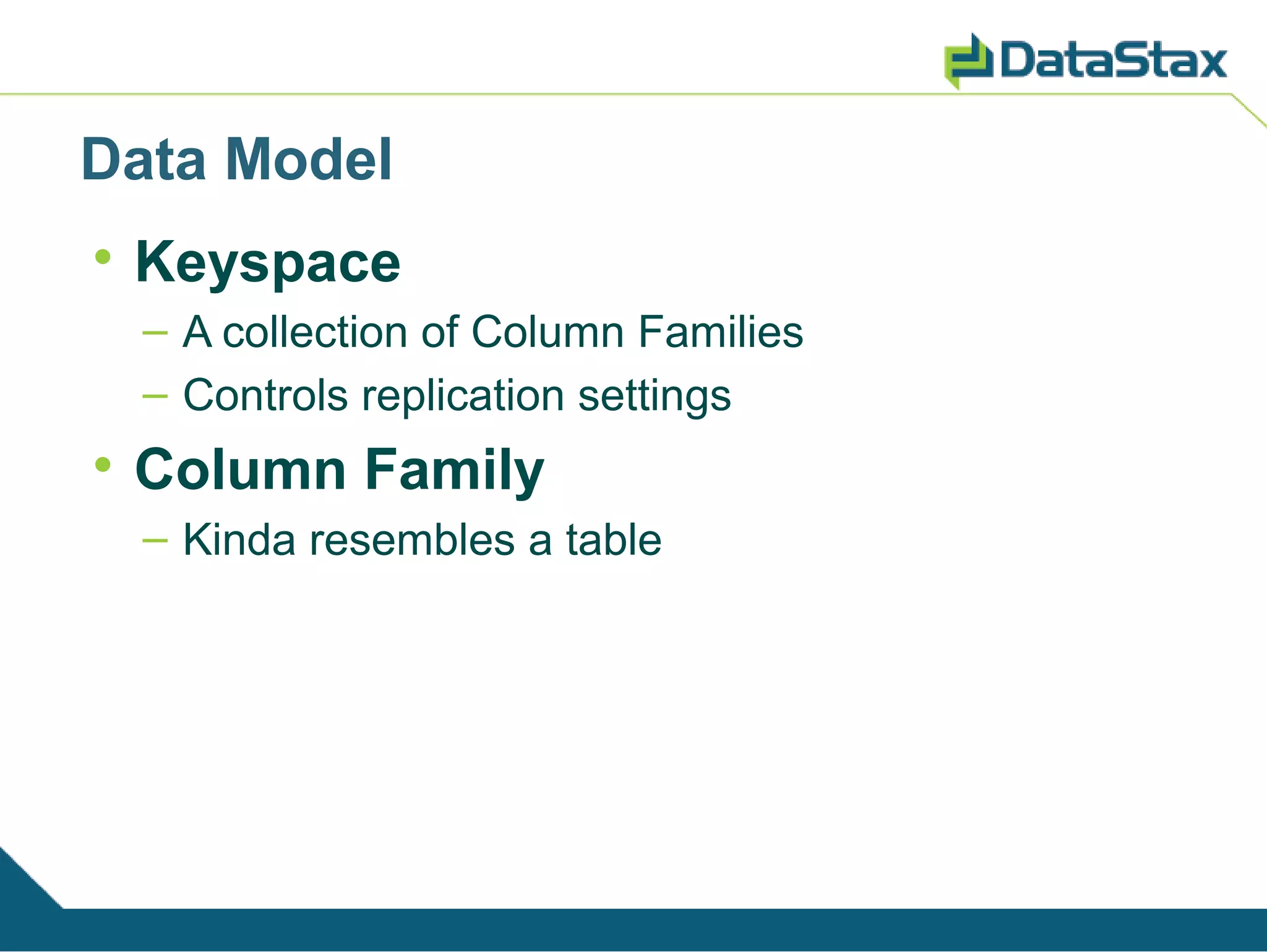 DataStax

Data Model

• Keyspace
– A collection of Column Families
– Controls replication settings

• Column Family
– Kinda resembles a table